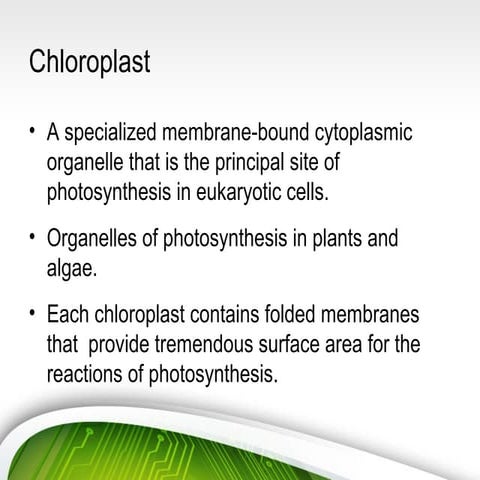 Chloroplast

• A specialized membrane-bound cytoplasmic organelle that is the principal site of photosynthesis in eukaryotic cells.

• Organelles of photosynthesis in plants and algae.

• Each chloroplast contains folded membranes that provide tremendous surface area for the reactions of photosynthesis.